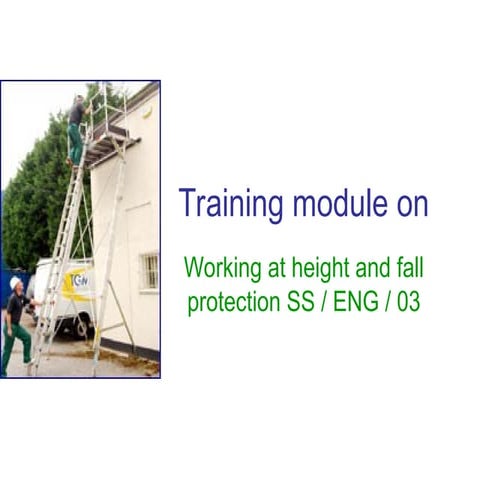 Training module on

Working at height and fall protection SS / ENG / 03